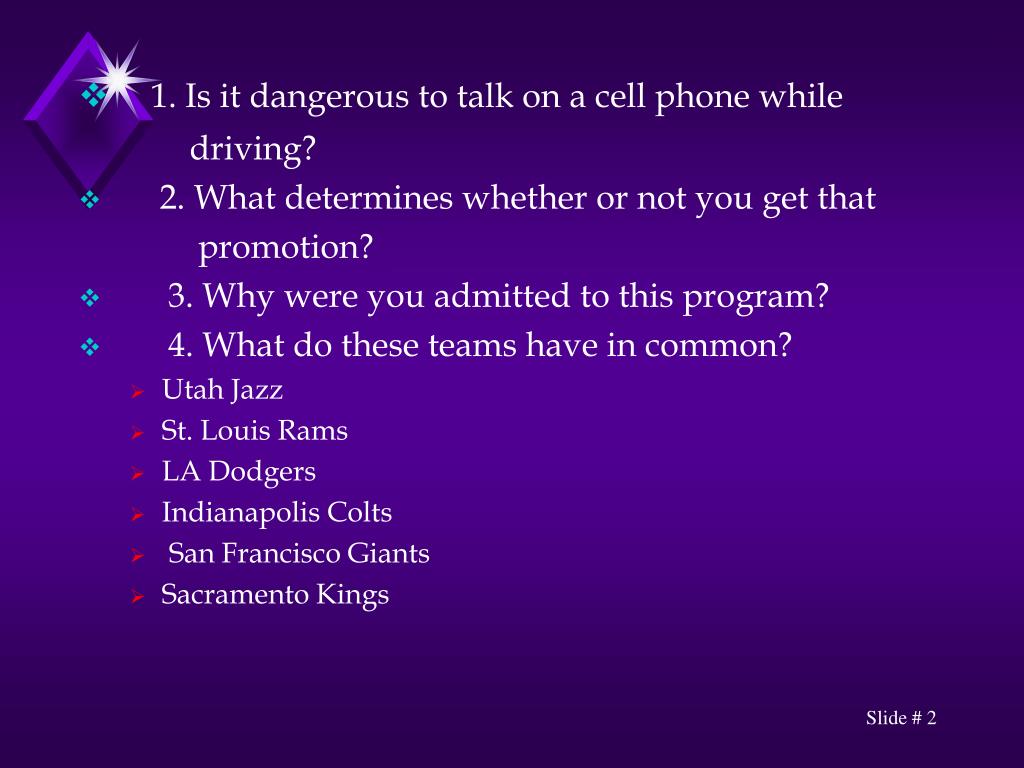 1. Is it dangerous to talk on a cell phone while driving?

2. What determines whether or not you get that promotion?

3. Why were you admitted to this program?

4. What do these teams have in common?

Utah Jazz

St. Louis Rams

LA Dodgers

Indianapolis Colts

San Francisco Giants

Sacramento Kings

Slide # 2